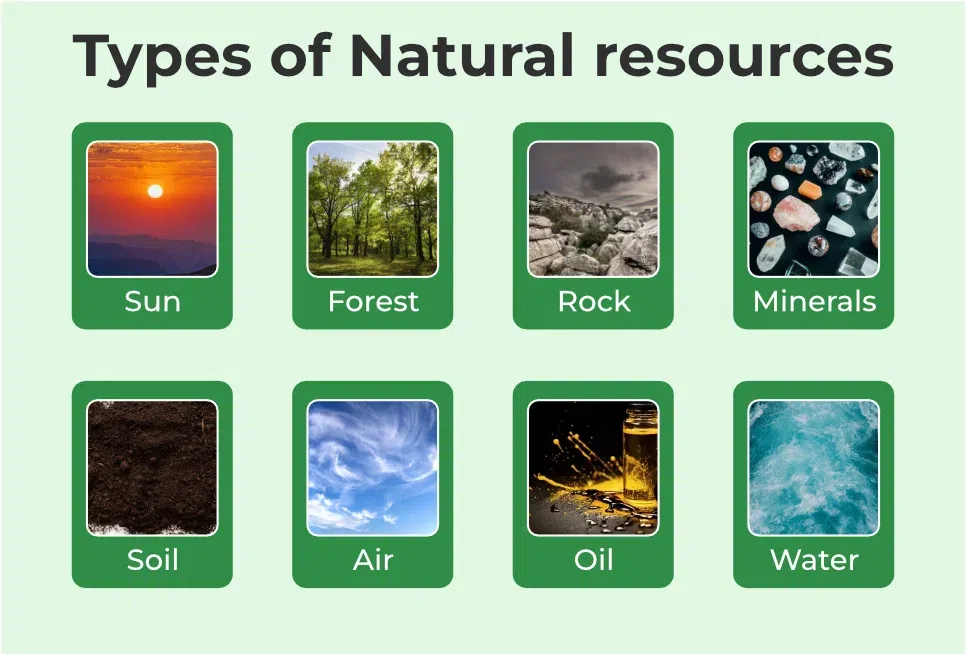 Types of Natural resources

Sun

Forest

Rock

Minerals

Soil

Air

Oil

Water